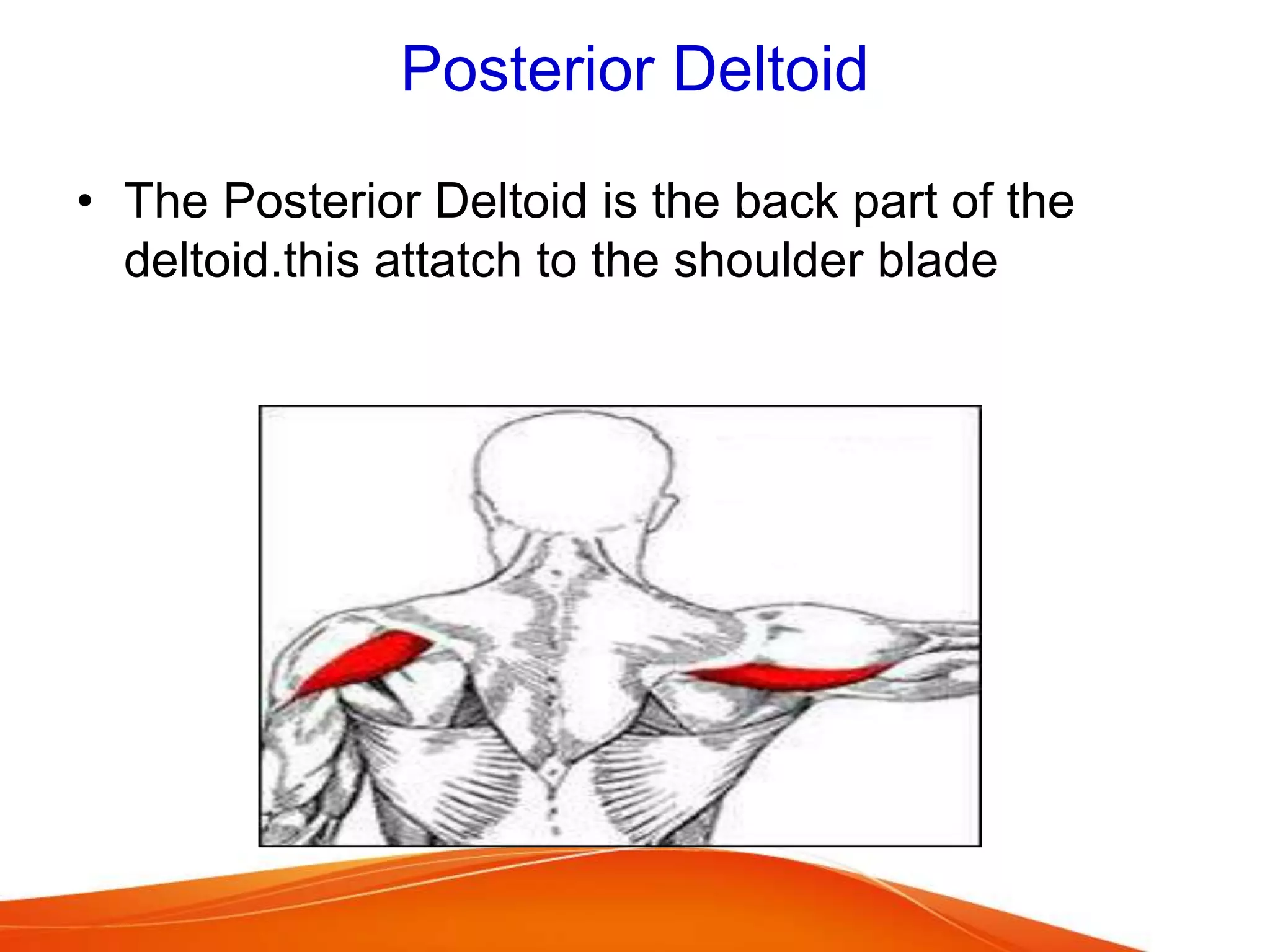 Posterior Deltoid

• The Posterior Deltoid is the back part of the deltoid.this attatch to the shoulder blade